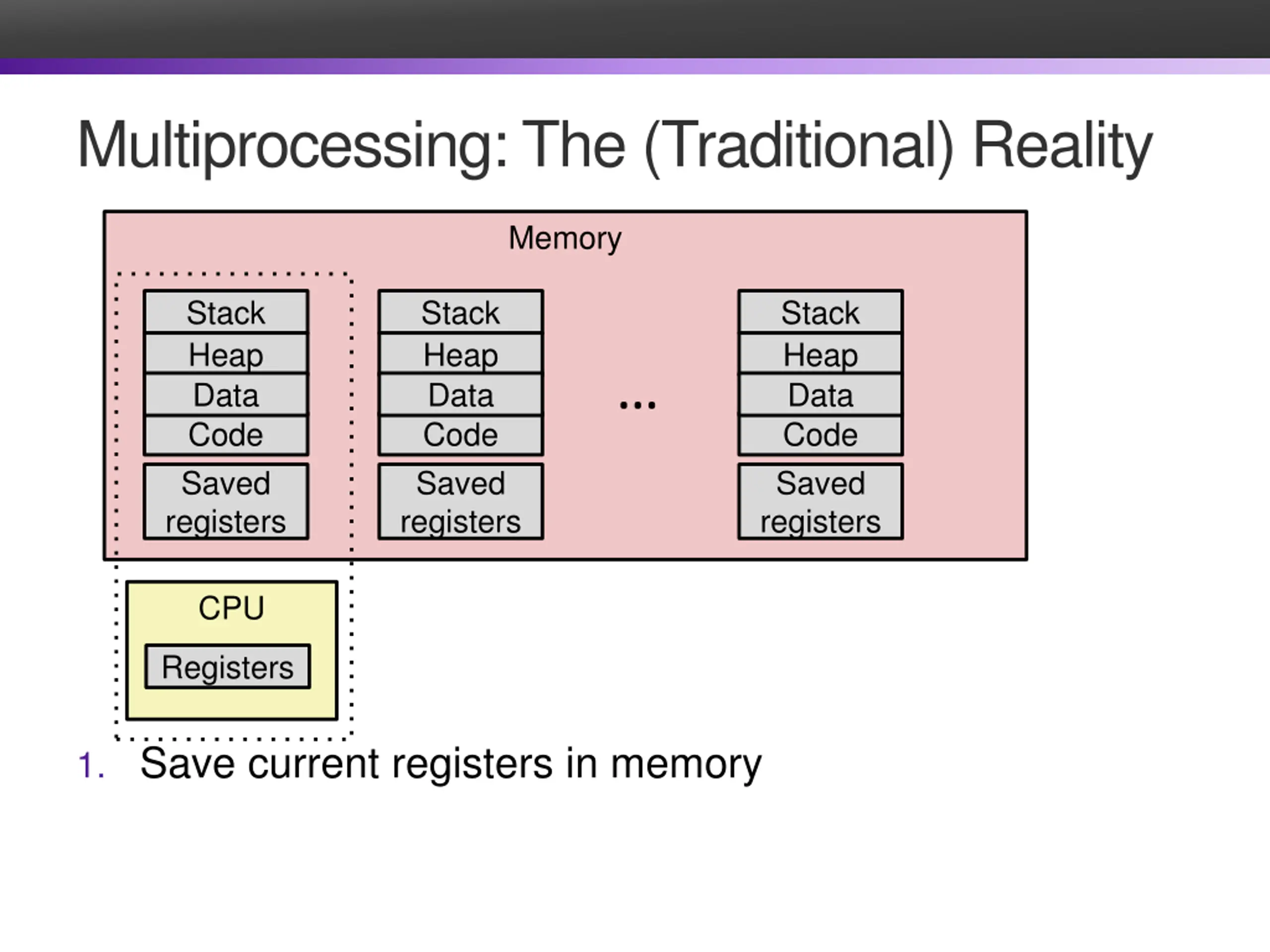 Multiprocessing: The (Traditional) Reality

Memory

Stack
Heap
Data
Code
Saved registers

Stack
Heap
Data
Code
Saved registers

...

Stack
Heap
Data
Code
Saved registers

CPU
Registers

1. Save current registers in memory